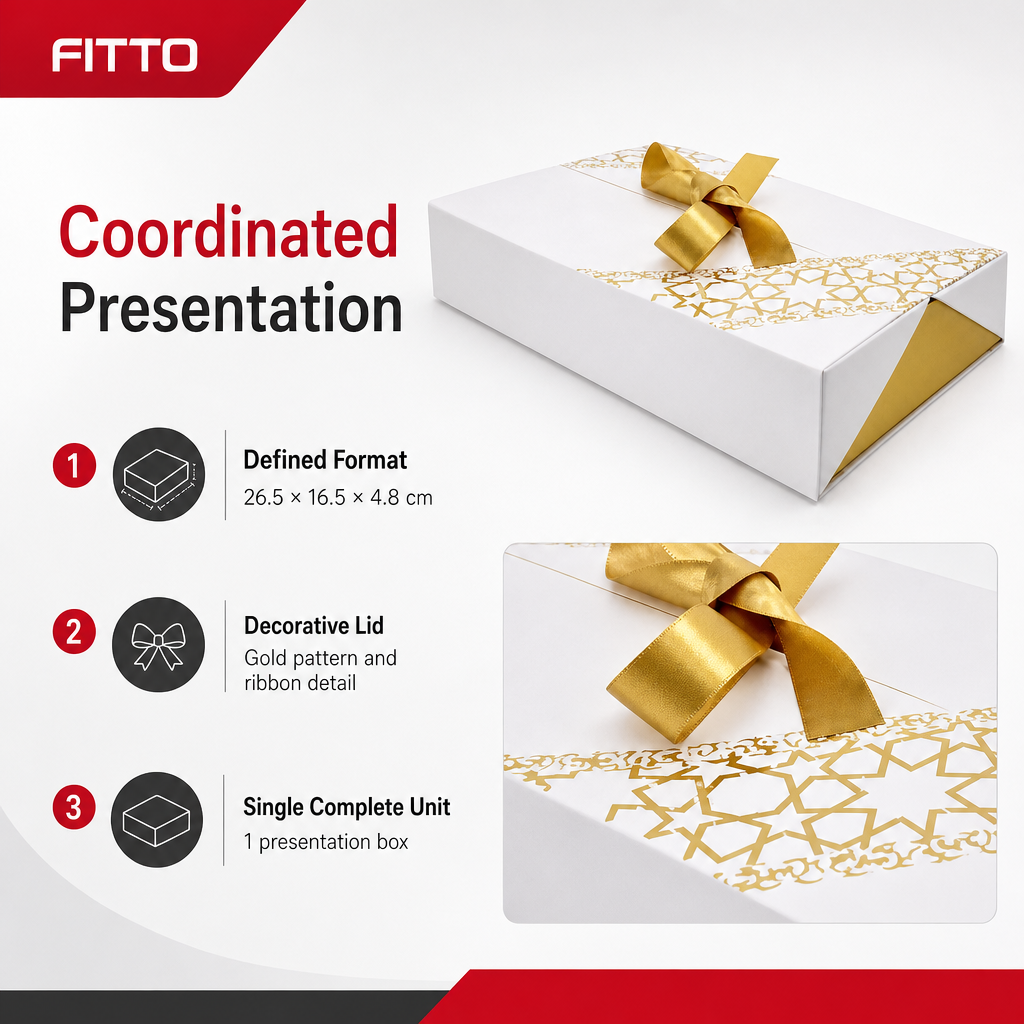 FITTO

Coordinated Presentation

1

Defined Format
26.5 × 16.5 × 4.8 cm

2

Decorative Lid
Gold pattern and ribbon detail

3

Single Complete Unit
1 presentation box